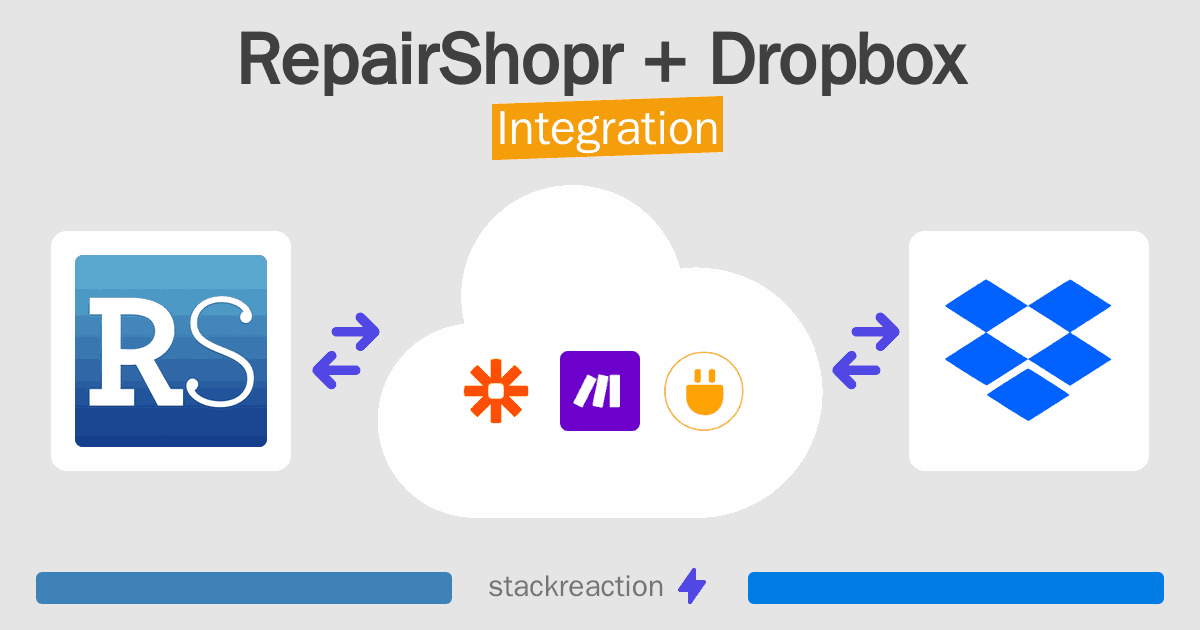 RepairShopr + Dropbox
Integration

RS

stackreaction